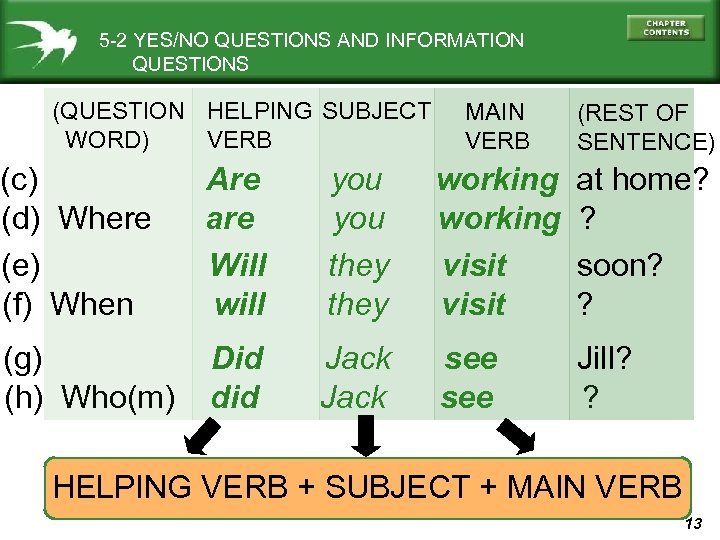 5-2 YES/NO QUESTIONS AND INFORMATION QUESTIONS

CHAPTER CONTENTS

| | (QUESTION WORD) | HELPING VERB | SUBJECT | MAIN VERB | (REST OF SENTENCE) |
|---|---|---|---|---|---|
| (c) | | Are | you | working | at home? |
| (d) | Where | are | you | working | ? |
| (e) | | Will | they | visit | soon? |
| (f) | When | will | they | visit | ? |
| (g) | | Did | Jack | see | Jill? |
| (h) | Who(m) | did | Jack | see | ? |

HELPING VERB + SUBJECT + MAIN VERB

13